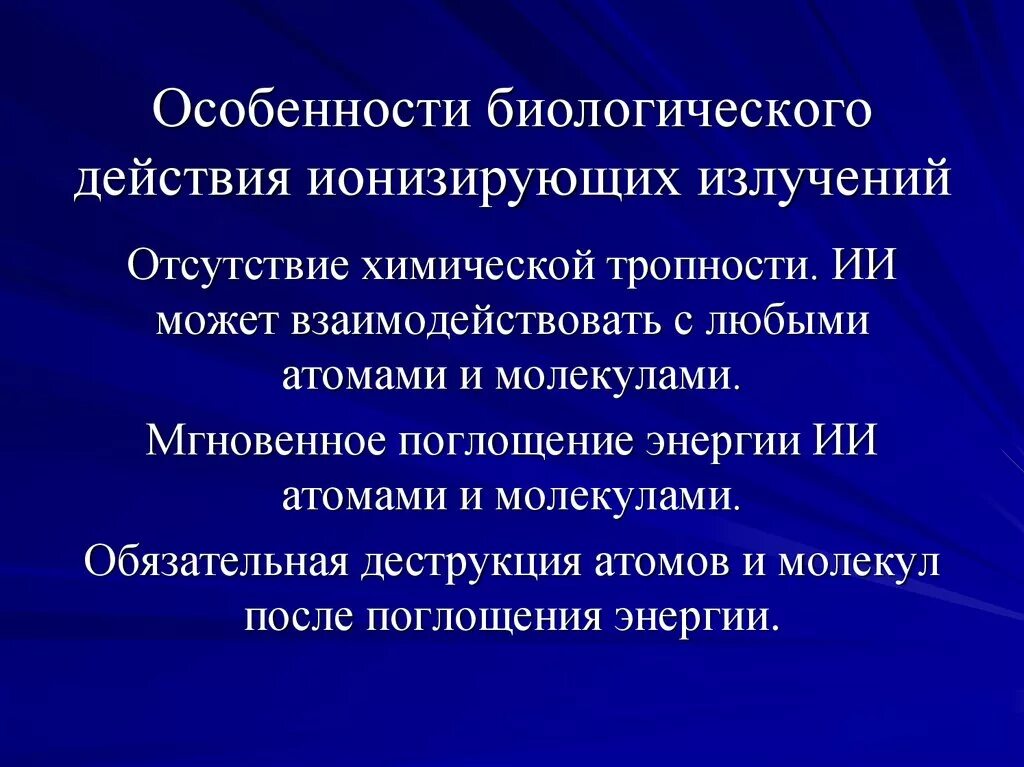 Особенности биологического действия ионизирующих излучений

Отсутствие химической тропности. ИИ может взаимодействовать с любыми атомами и молекулами.

Мгновенное поглощение энергии ИИ атомами и молекулами.

Обязательная деструкция атомов и молекул после поглощения энергии.